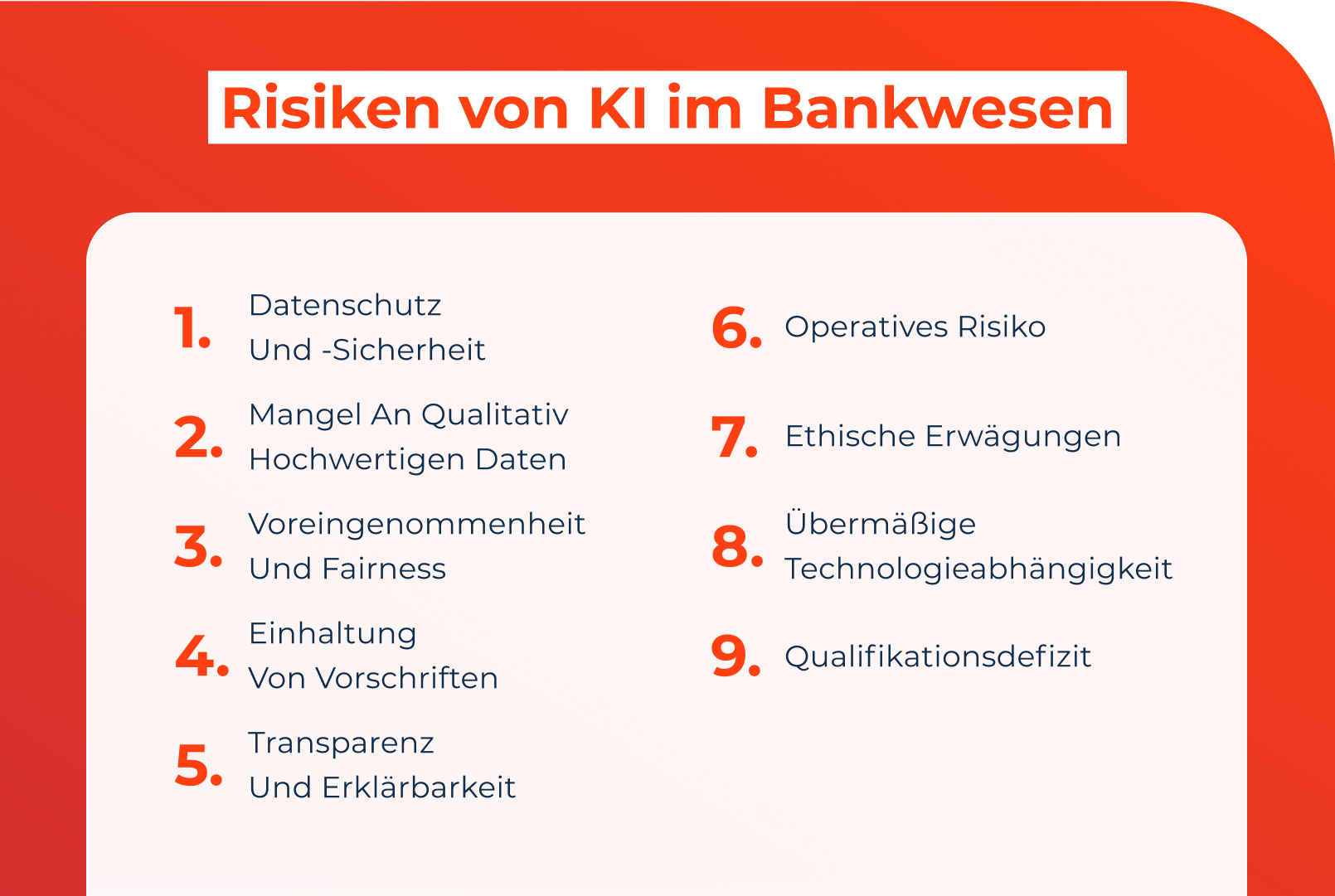 Risiken von KI im Bankwesen

1. Datenschutz Und -Sicherheit

2. Mangel An Qualitativ Hochwertigen Daten

3. Voreingenommenheit Und Fairness

4. Einhaltung Von Vorschriften

5. Transparenz Und Erklärbarkeit

6. Operatives Risiko

7. Ethische Erwägungen

8. Übermäßige Technologieabhängigkeit

9. Qualifikationsdefizit